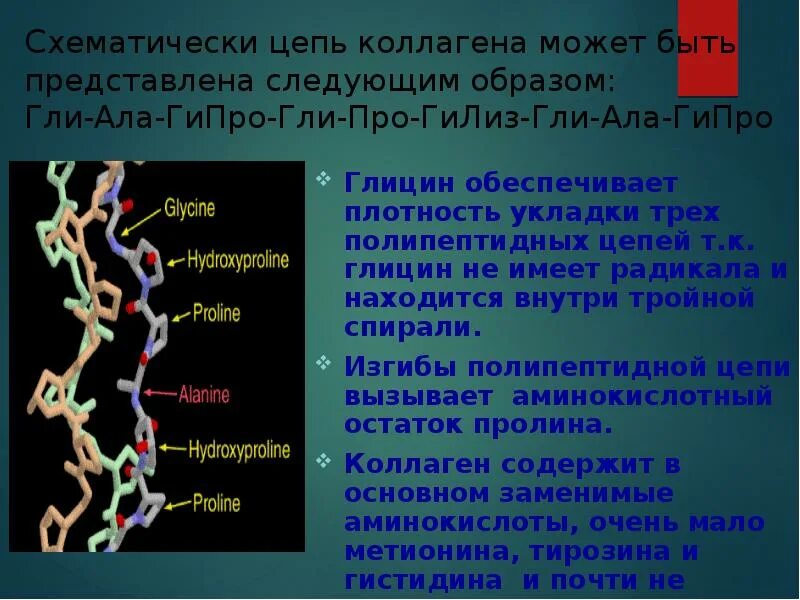 Схематически цепь коллагена может быть представлена следующим образом: Гли-Ала-ГиПро-Гли-Про-ГиЛиз-Гли-Ала-ГиПро

Glycine
Hydroxyproline
Proline
Alanine
Hydroxyproline
Proline

❖ Глицин обеспечивает плотность укладки трех полипептидных цепей т.к. глицин не имеет радикала и находится внутри тройной спирали.

❖ Изгибы полипептидной цепи вызывает аминокислотный остаток пролина.

❖ Коллаген содержит в основном заменимые аминокислоты, очень мало метионина, тирозина и гистидина и почти не